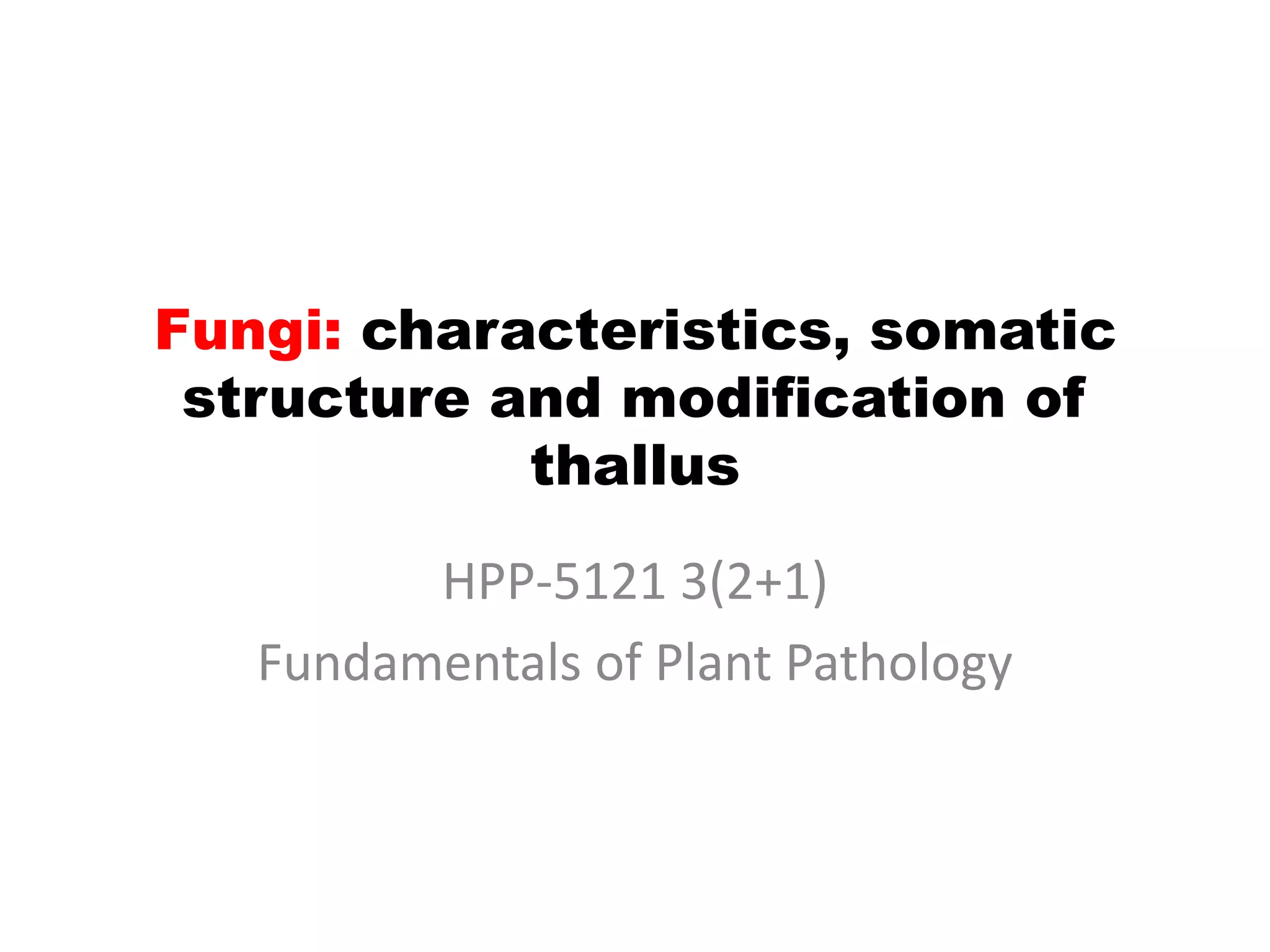 Fungi: characteristics, somatic structure and modification of thallus

HPP-5121 3(2+1)

Fundamentals of Plant Pathology